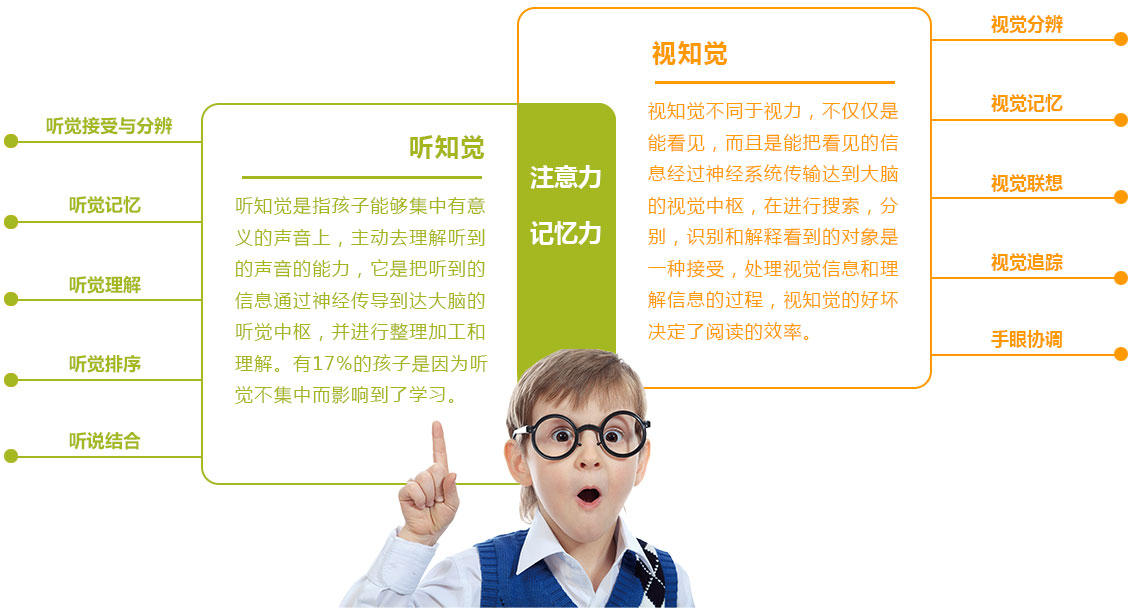 听觉接受与分辨

听觉记忆

听觉理解

听觉排序

听说结合

听知觉

听知觉是指孩子能够集中有意义的声音上，主动去理解听到的声音的能力，它是把听到的信息通过神经传导到达大脑的听觉中枢，并进行整理加工和理解。有17%的孩子是因为听觉不集中而影响到了学习。

注意力

记忆力

视知觉

视知觉不同于视力，不仅仅是能看见，而且是能把看见的信息经过神经系统传输达到大脑的视觉中枢，在进行搜索，分别，识别和解释看到的对象是一种接受，处理视觉信息和理解信息的过程，视知觉的好坏决定了阅读的效率。

视觉分辨

视觉记忆

视觉联想

视觉追踪

手眼协调